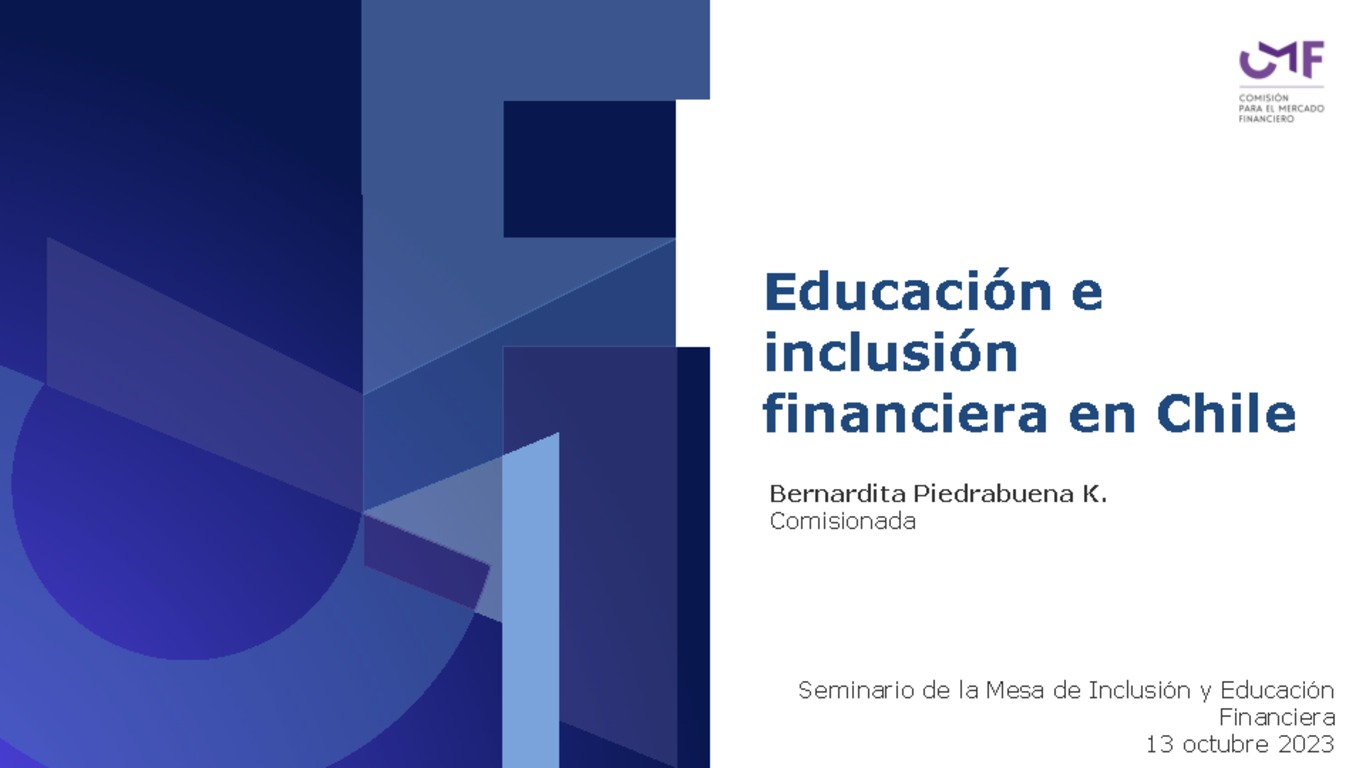 CMF
COMISIÓN PARA EL MERCADO FINANCIERO

Educación e inclusión financiera en Chile

Bernardita Piedrabuena K.
Comisionada

Seminario de la Mesa de Inclusión y Educación Financiera
13 octubre 2023